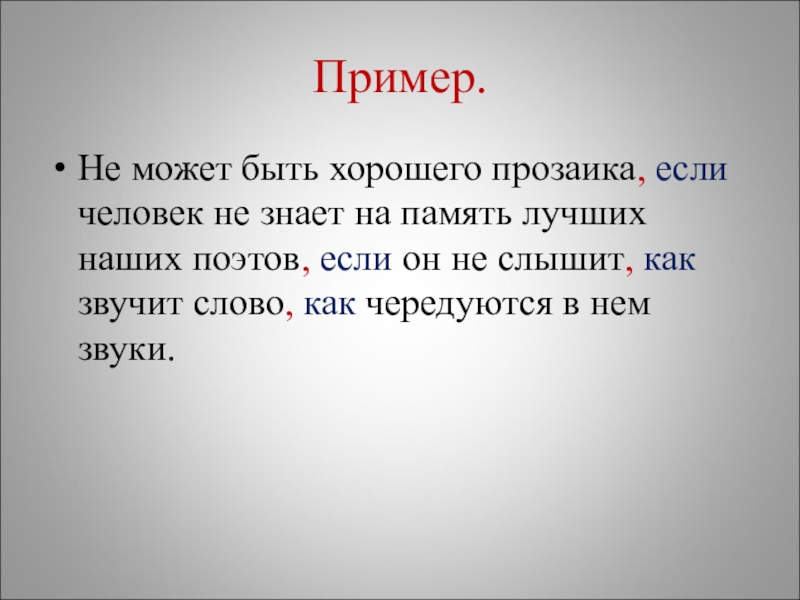 Пример.

• Не может быть хорошего прозаика, если человек не знает на память лучших наших поэтов, если он не слышит, как звучит слово, как чередуются в нем звуки.